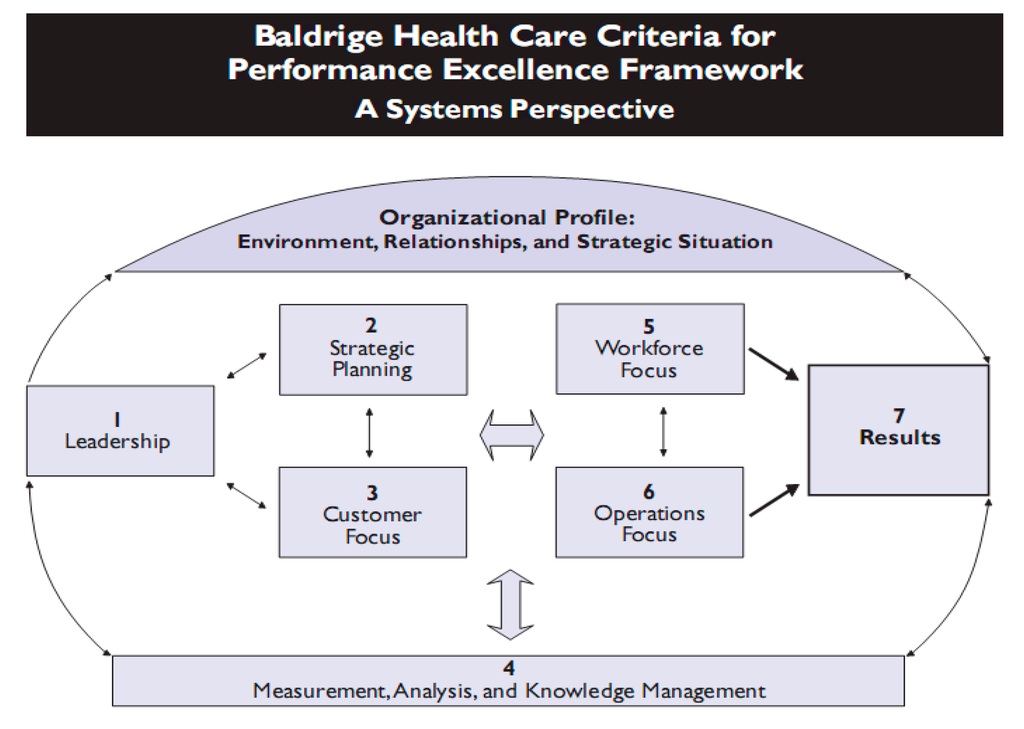 Baldrige Health Care Criteria for Performance Excellence Framework
A Systems Perspective

Organizational Profile:
Environment, Relationships, and Strategic Situation

1
Leadership

2
Strategic
Planning

3
Customer
Focus

5
Workforce
Focus

6
Operations
Focus

7
Results

4
Measurement, Analysis, and Knowledge Management